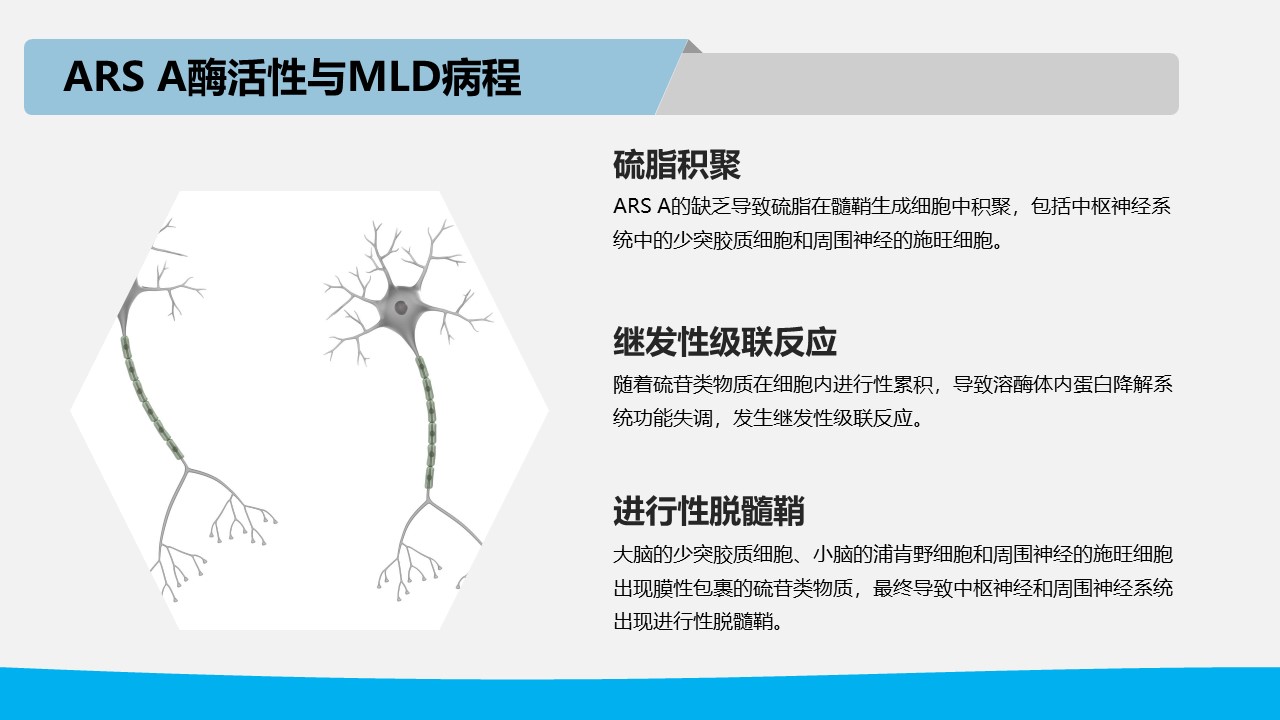 ARS A酶活性与MLD病程

硫脂积聚

ARS A的缺乏导致硫脂在髓鞘生成细胞中积聚，包括中枢神经系统中的少突胶质细胞和周围神经的施旺细胞。

继发性级联反应

随着硫苷类物质在细胞内进行性累积，导致溶酶体内蛋白降解系统功能失调，发生继发性级联反应。

进行性脱髓鞘

大脑的少突胶质细胞、小脑的浦肯野细胞和周围神经的施旺细胞出现膜性包裹的硫苷类物质，最终导致中枢神经和周围神经系统出现进行性脱髓鞘。